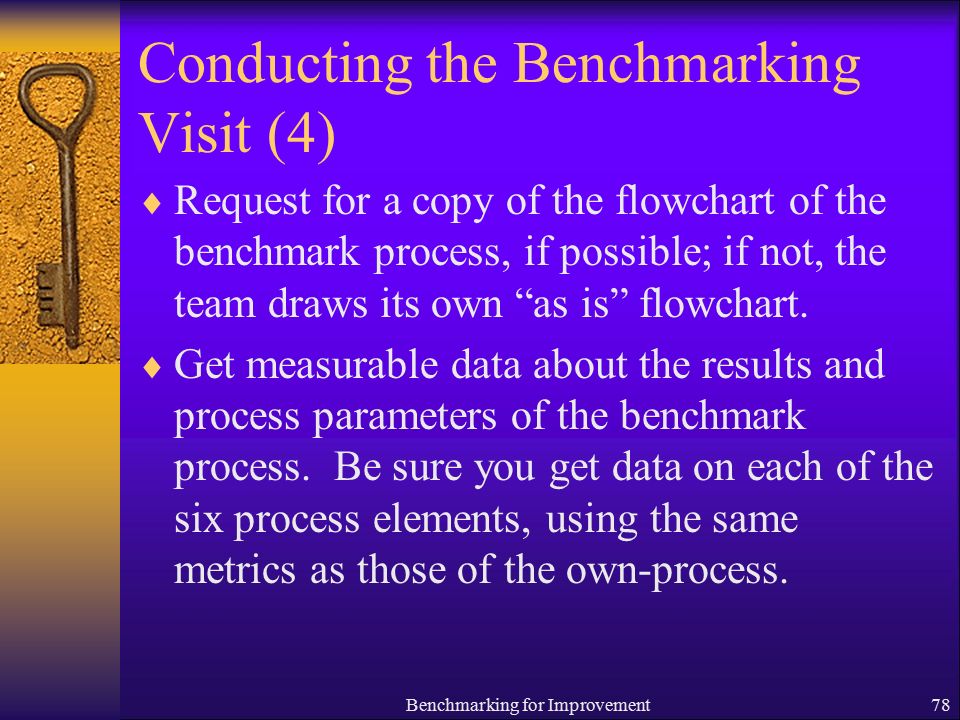 Conducting the Benchmarking Visit (4)

♦ Request for a copy of the flowchart of the benchmark process, if possible; if not, the team draws its own “as is” flowchart.

♦ Get measurable data about the results and process parameters of the benchmark process. Be sure you get data on each of the six process elements, using the same metrics as those of the own-process.

Benchmarking for Improvement

78